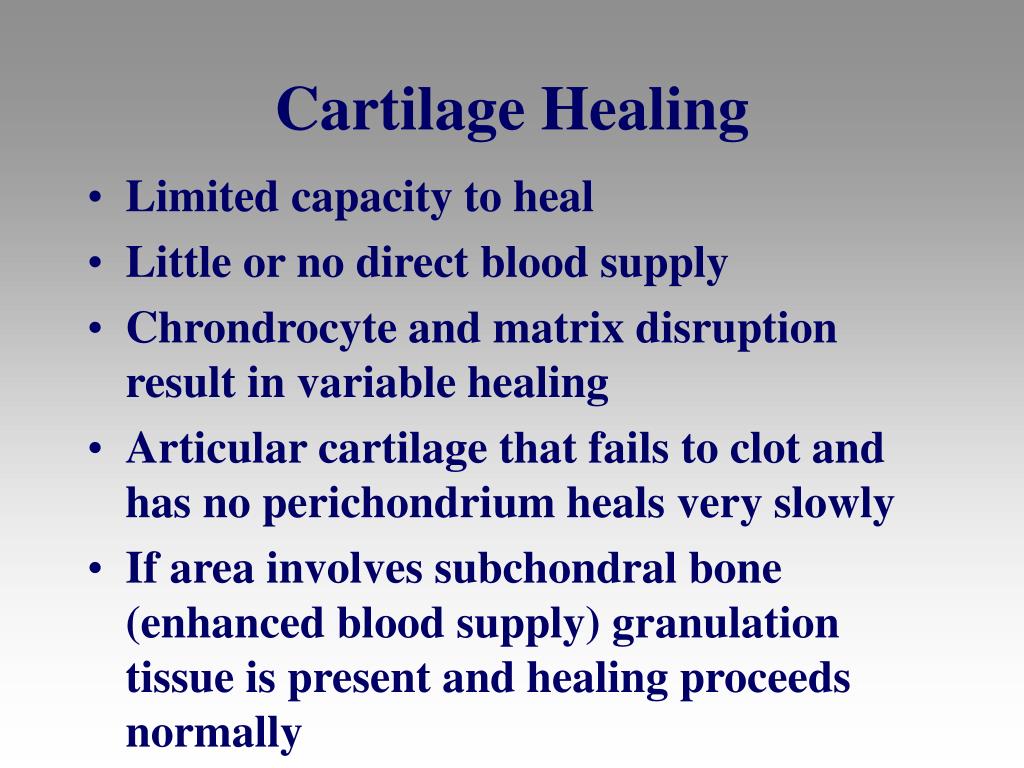 Cartilage Healing

• Limited capacity to heal
• Little or no direct blood supply
• Chrondrocyte and matrix disruption result in variable healing
• Articular cartilage that fails to clot and has no perichondrium heals very slowly
• If area involves subchondral bone (enhanced blood supply) granulation tissue is present and healing proceeds normally